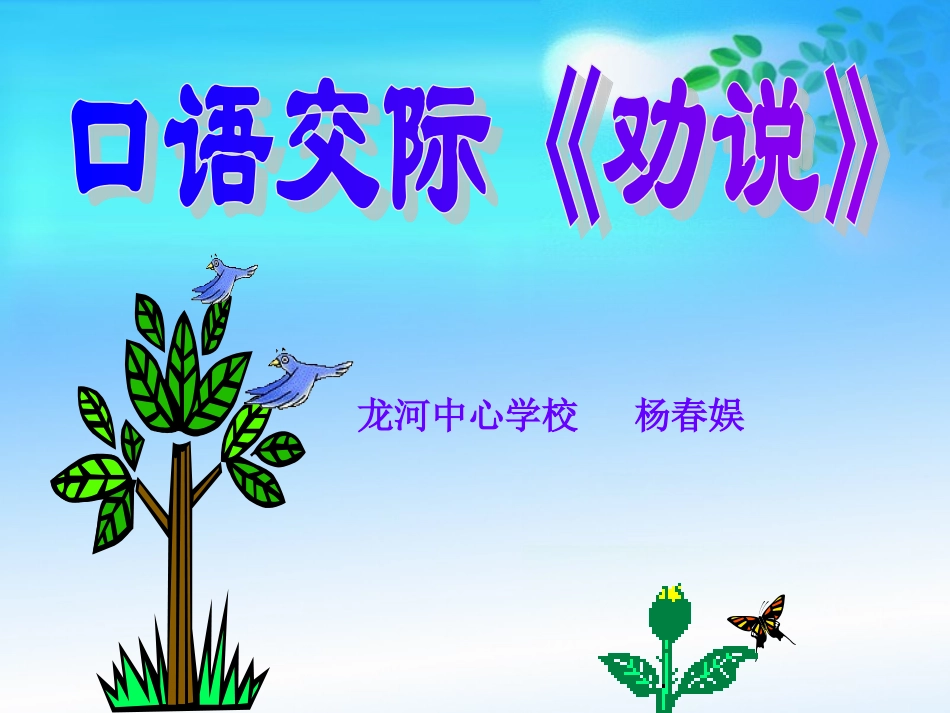 口语交际《劝说》

龙河中心学校　　杨春娱